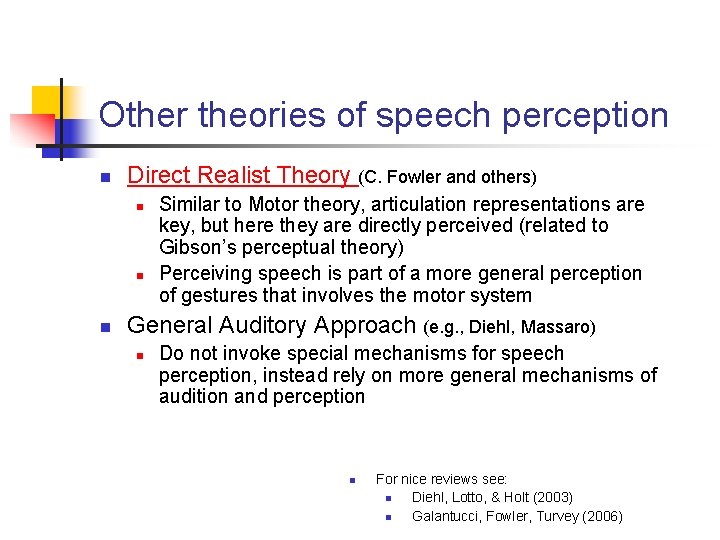 Other theories of speech perception

Direct Realist Theory (C. Fowler and others)

Similar to Motor theory, articulation representations are key, but here they are directly perceived (related to Gibson's perceptual theory)

Perceiving speech is part of a more general perception of gestures that involves the motor system

General Auditory Approach (e.g., Diehl, Massaro)

Do not invoke special mechanisms for speech perception, instead rely on more general mechanisms of audition and perception

For nice reviews see:

Diehl, Lotto, & Holt (2003)

Galantucci, Fowler, Turvey (2006)